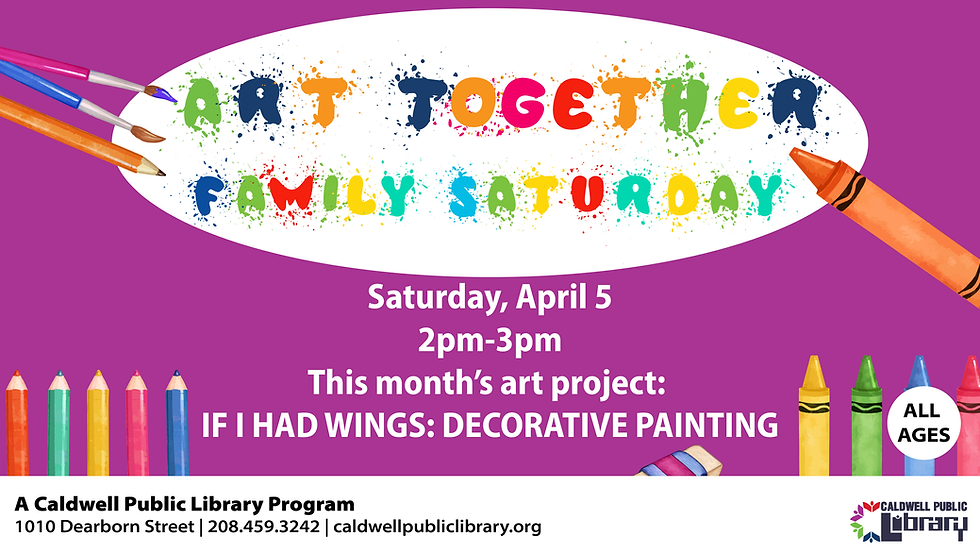 ART TOGETHER
FAMILY SATURDAY

Saturday, April 5
2pm-3pm
This month's art project:
IF I HAD WINGS: DECORATIVE PAINTING

ALL AGES

A Caldwell Public Library Program
1010 Dearborn Street | 208.459.3242 | caldwellpubliclibrary.org

CALDWELL PUBLIC Library